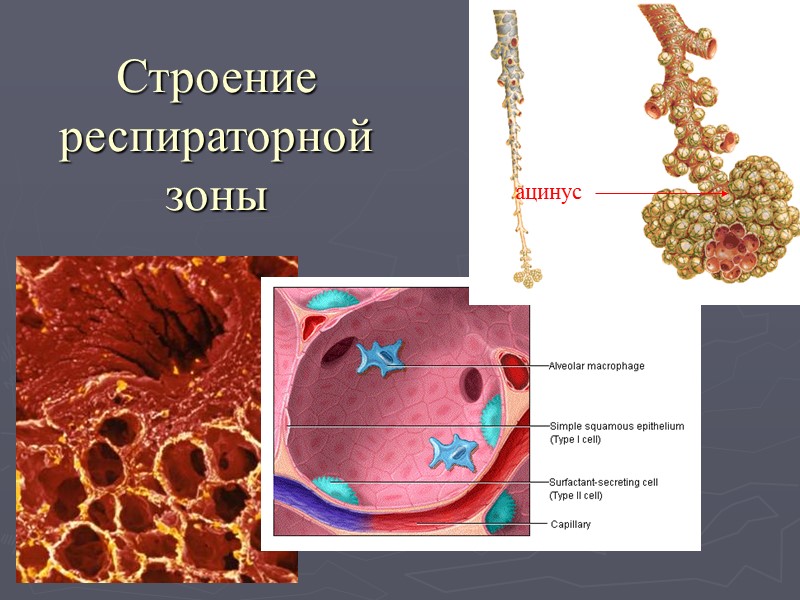 Строение респираторной зоны

ацинус

Alveolar macrophage

Simple squamous epithelium (Type I cell)

Surfactant-secreting cell (Type II cell)

Capillary